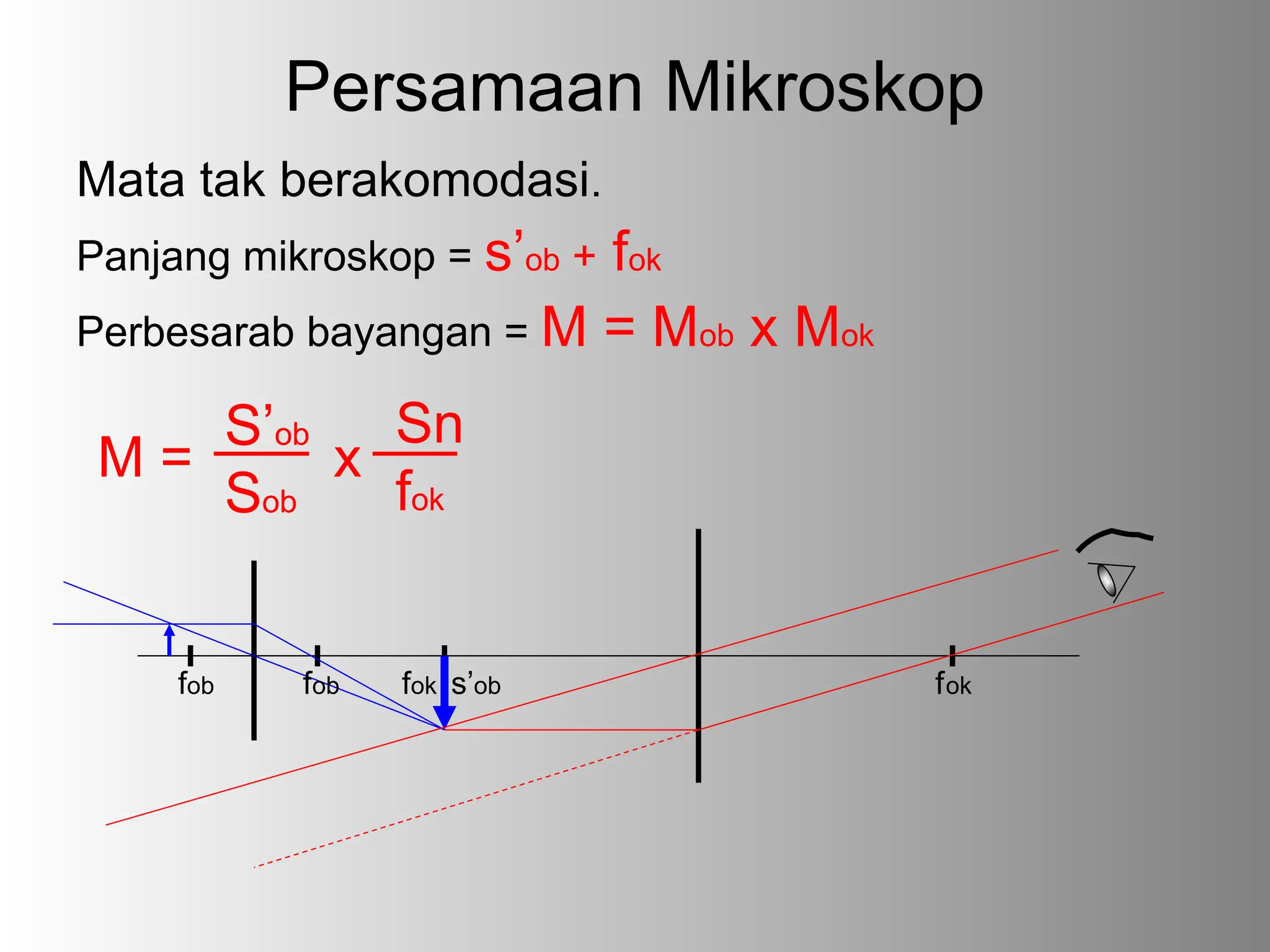 Persamaan Mikroskop

Mata tak berakomodasi.

Panjang mikroskop = $s'_{ob} + f_{ok}$

Perbesarab bayangan = $M = M_{ob} \times M_{ok}$

$M = \frac{S'_{ob}}{S_{ob}} \times \frac{Sn}{f_{ok}}$

$f_{ob}$ $f_{ob}$ $f_{ok}$ $s'_{ob}$ $f_{ok}$